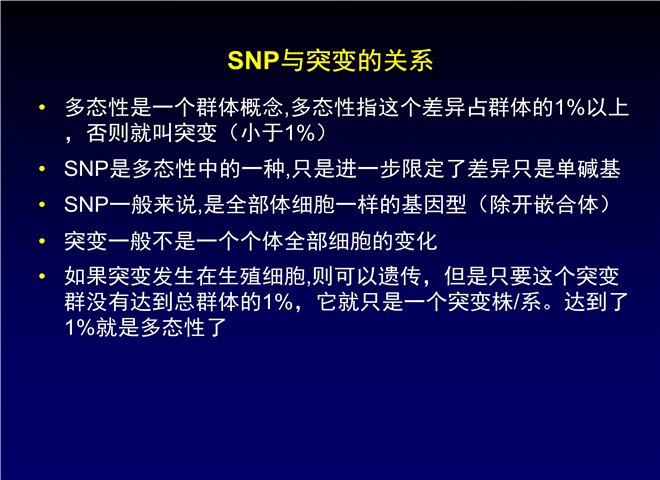 SNP与突变的关系

• 多态性是一个群体概念,多态性指这个差异占群体的1%以上，否则就叫突变（小于1%）
• SNP是多态性中的一种,只是进一步限定了差异只是单碱基
• SNP一般来说,是全部体细胞一样的基因型（除开嵌合体）
• 突变一般不是一个个体全部细胞的变化
• 如果突变发生在生殖细胞,则可以遗传，但是只要这个突变群没有达到总群体的1%，它就只是一个突变株/系。达到了1%就是多态性了